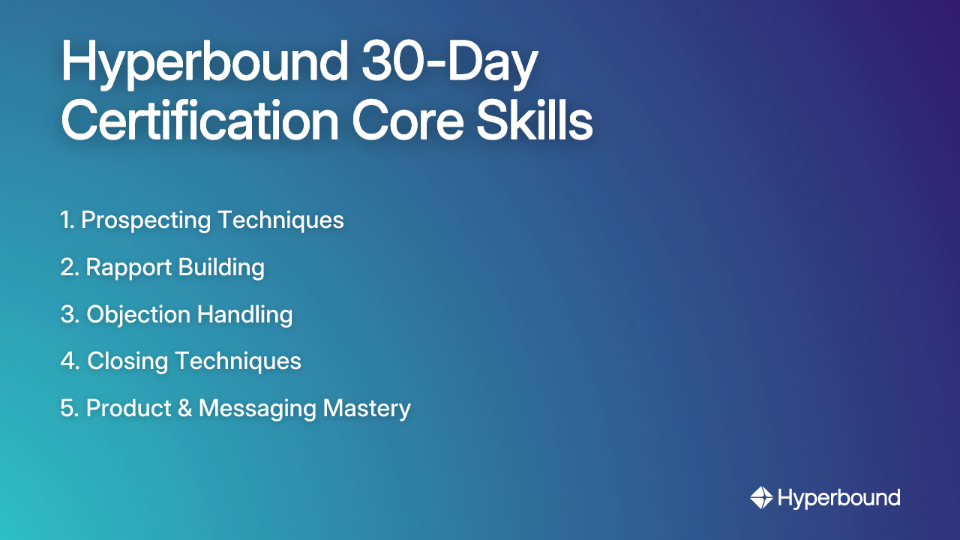 Hyperbound 30-Day Certification Core Skills

1. Prospecting Techniques

2. Rapport Building

3. Objection Handling

4. Closing Techniques

5. Product & Messaging Mastery

Hyperbound